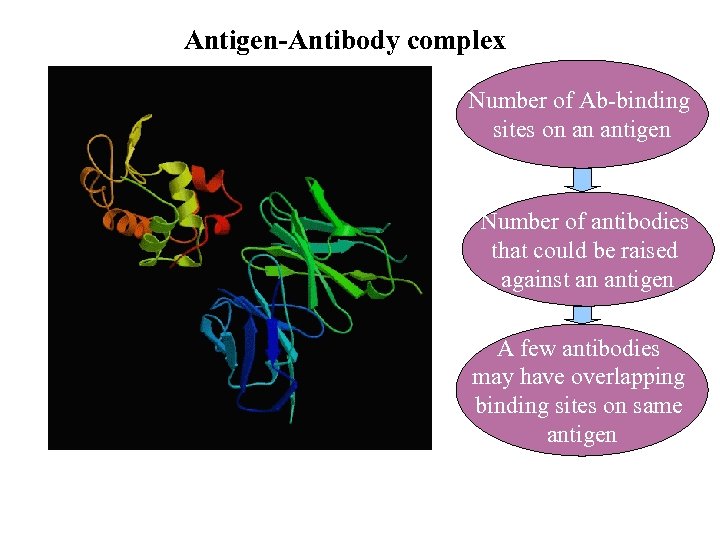 Antigen-Antibody complex

Number of Ab-binding sites on an antigen

Number of antibodies that could be raised against an antigen

A few antibodies may have overlapping binding sites on same antigen